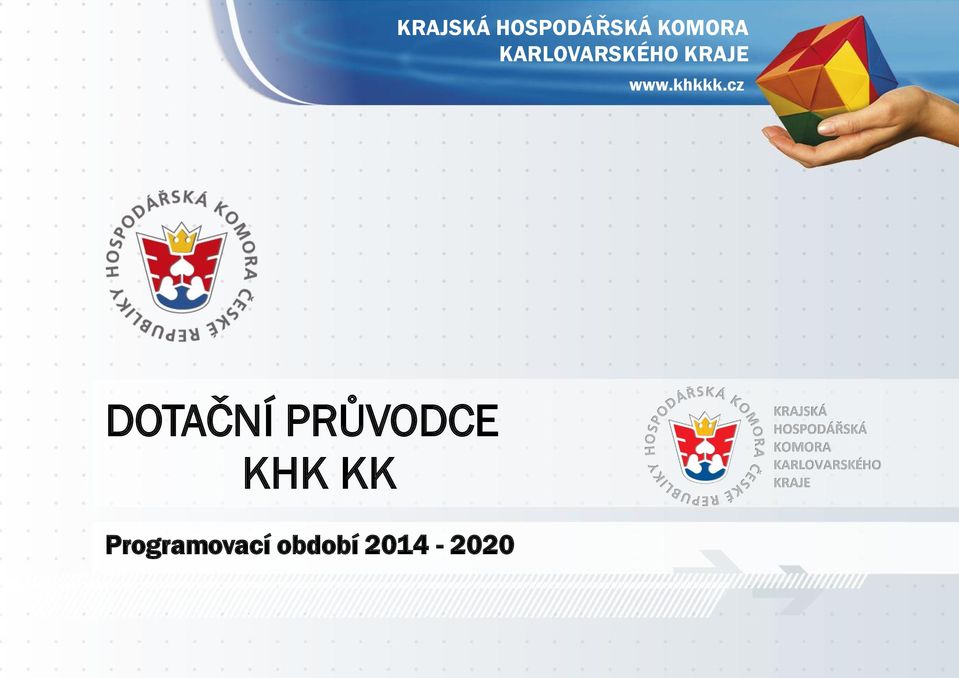 KRAJSKÁ HOSPODÁŘSKÁ KOMORA
KARLOVARSKÉHO KRAJE
www.khkkk.cz

HOSPODÁŘSKÁ KOMORA ČESKÉ REPUBLIKY

DOTAČNÍ PRŮVODCE
KHK KK

HOSPODÁŘSKÁ KOMORA ČESKÉ REPUBLIKY

KRAJSKÁ
HOSPODÁŘSKÁ
KOMORA
KARLOVARSKÉHO
KRAJE

Programovací období 2014 - 2020